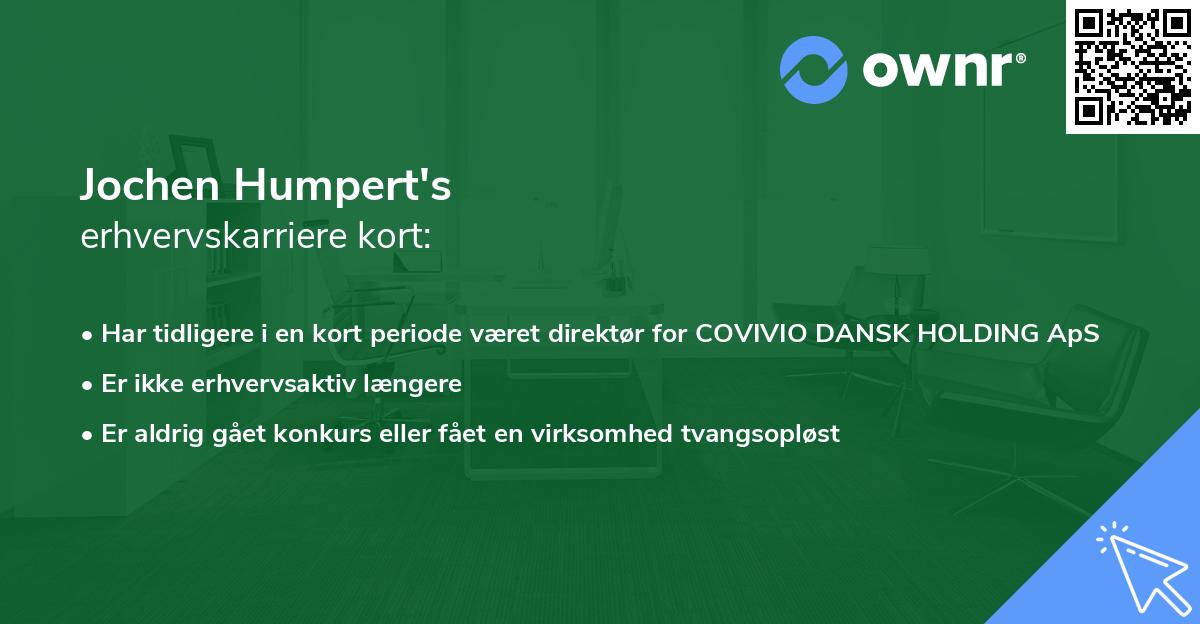 ownr®

Jochen Humpert's
erhvervskarriere kort:

• Har tidligere i en kort periode været direktør for COVIVIO DANSK HOLDING ApS
• Er ikke erhvervsaktiv længere
• Er aldrig gået konkurs eller fået en virksomhed tvangsopløst